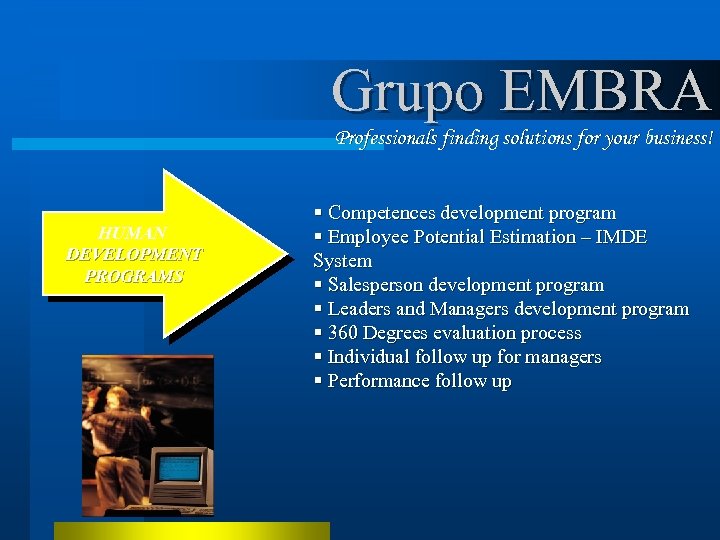 Grupo EMBRA

Professionals finding solutions for your business!

HUMAN DEVELOPMENT PROGRAMS

▪ Competences development program
▪ Employee Potential Estimation – IMDE System
▪ Salesperson development program
▪ Leaders and Managers development program
▪ 360 Degrees evaluation process
▪ Individual follow up for managers
▪ Performance follow up